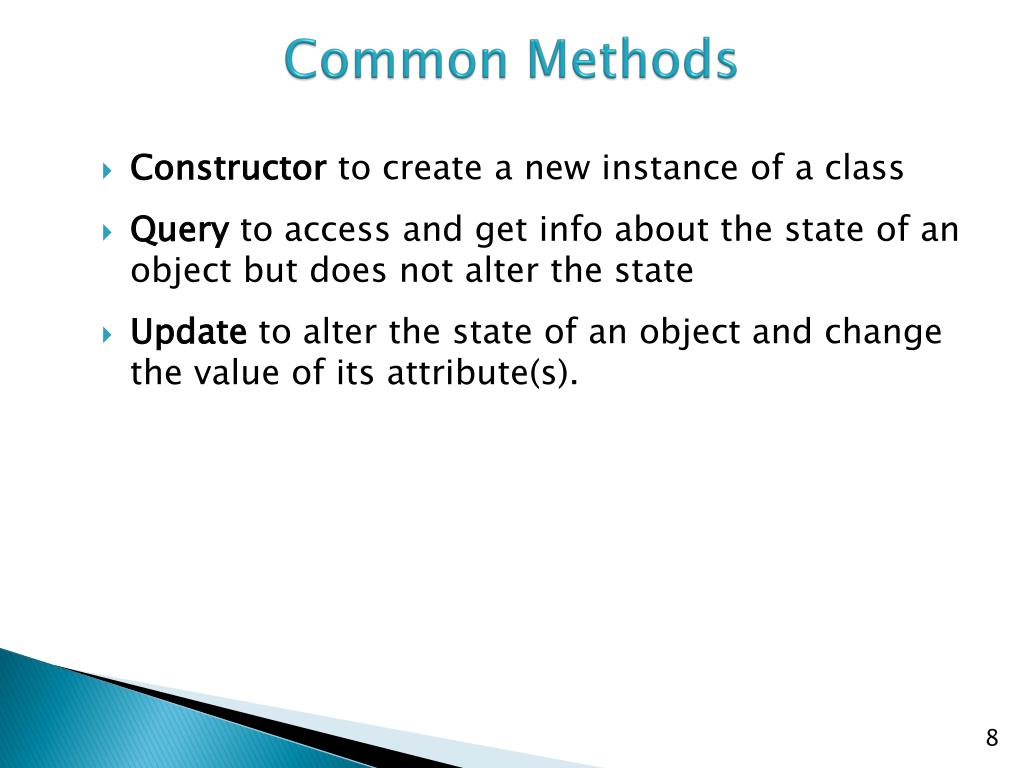 Common Methods

Constructor to create a new instance of a class

Query to access and get info about the state of an object but does not alter the state

Update to alter the state of an object and change the value of its attribute(s).

8